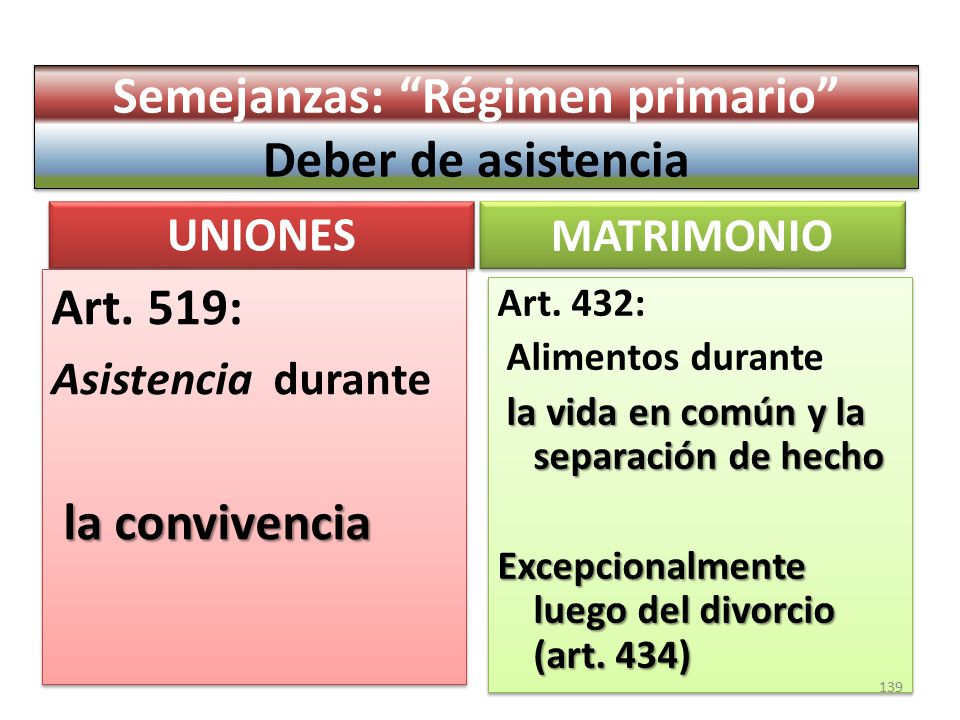 Semejanzas: “Régimen primario”
Deber de asistencia

UNIONES

Art. 519:
Asistencia durante

la convivencia

MATRIMONIO

Art. 432:
Alimentos durante
la vida en común y la separación de hecho

Excepcionalmente luego del divorcio (art. 434)

139